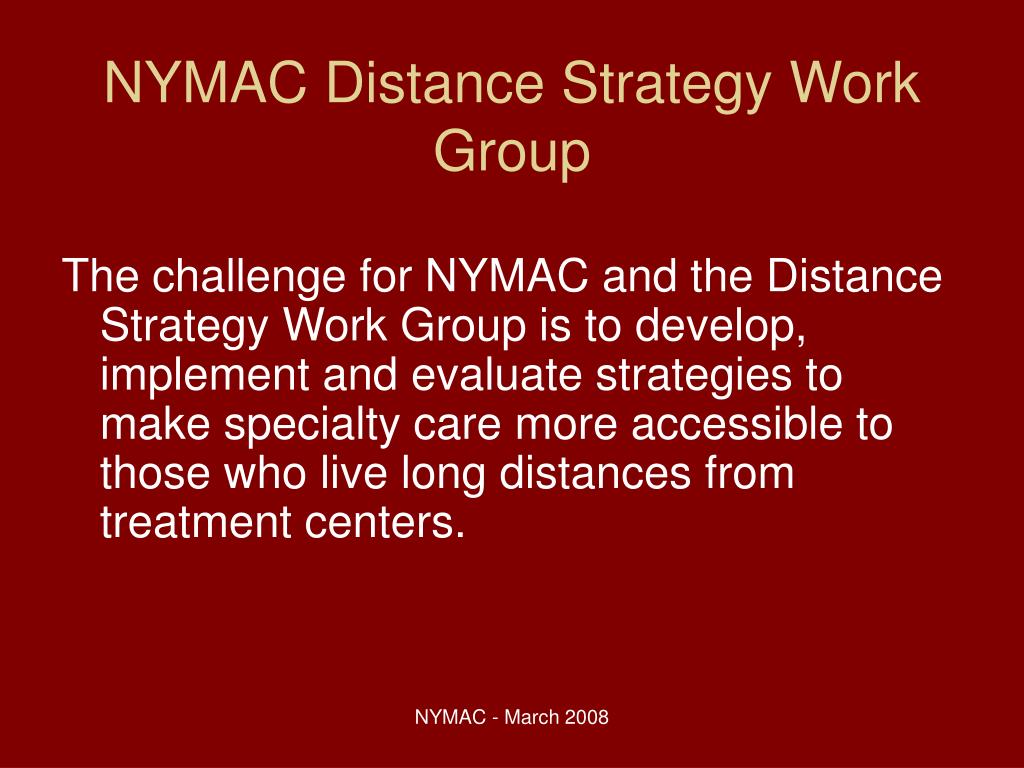 NYMAC Distance Strategy Work Group

The challenge for NYMAC and the Distance Strategy Work Group is to develop, implement and evaluate strategies to make specialty care more accessible to those who live long distances from treatment centers.

NYMAC - March 2008